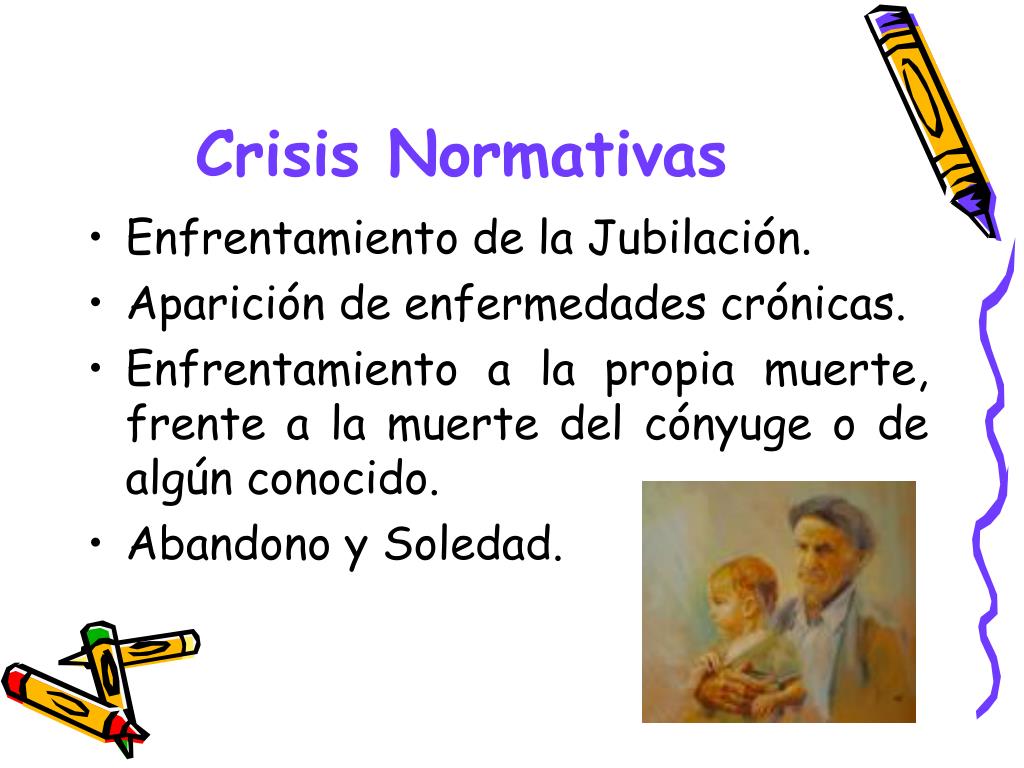 Crisis Normativas

• Enfrentamiento de la Jubilación.
• Aparición de enfermedades crónicas.
• Enfrentamiento a la propia muerte, frente a la muerte del cónyuge o de algún conocido.
• Abandono y Soledad.